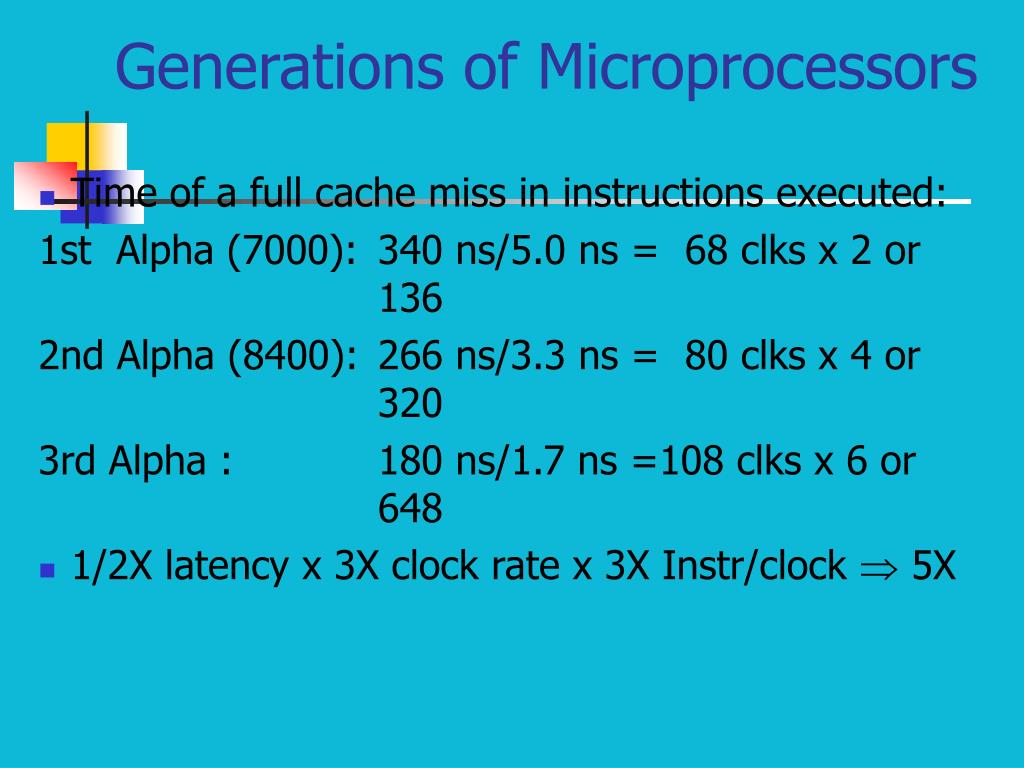 Generations of Microprocessors

Time of a full cache miss in instructions executed:

1st Alpha (7000): 340 ns/5.0 ns = 68 clks x 2 or 136

2nd Alpha (8400): 266 ns/3.3 ns = 80 clks x 4 or 320

3rd Alpha : 180 ns/1.7 ns =108 clks x 6 or 648

1/2X latency x 3X clock rate x 3X Instr/clock $\Rightarrow$ 5X